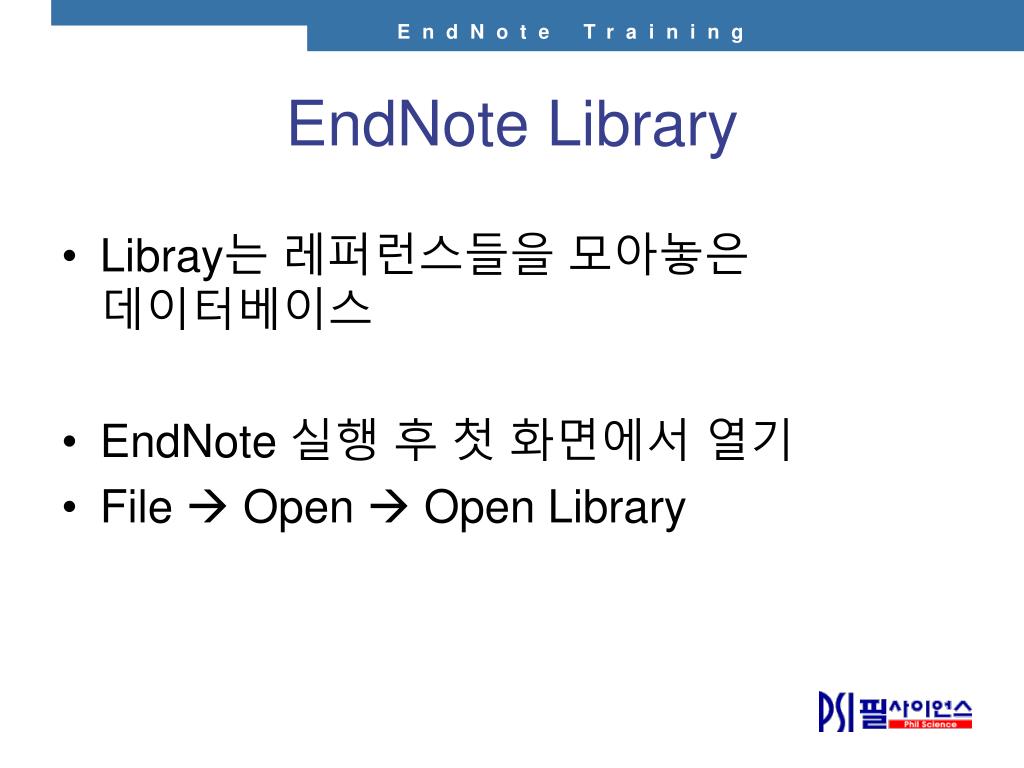 EndNote Training

EndNote Library

• Libray는 레퍼런스들을 모아놓은 데이터베이스

• EndNote 실행 후 첫 화면에서 열기
• File → Open → Open Library

PSI 필사이언스
Phil Science